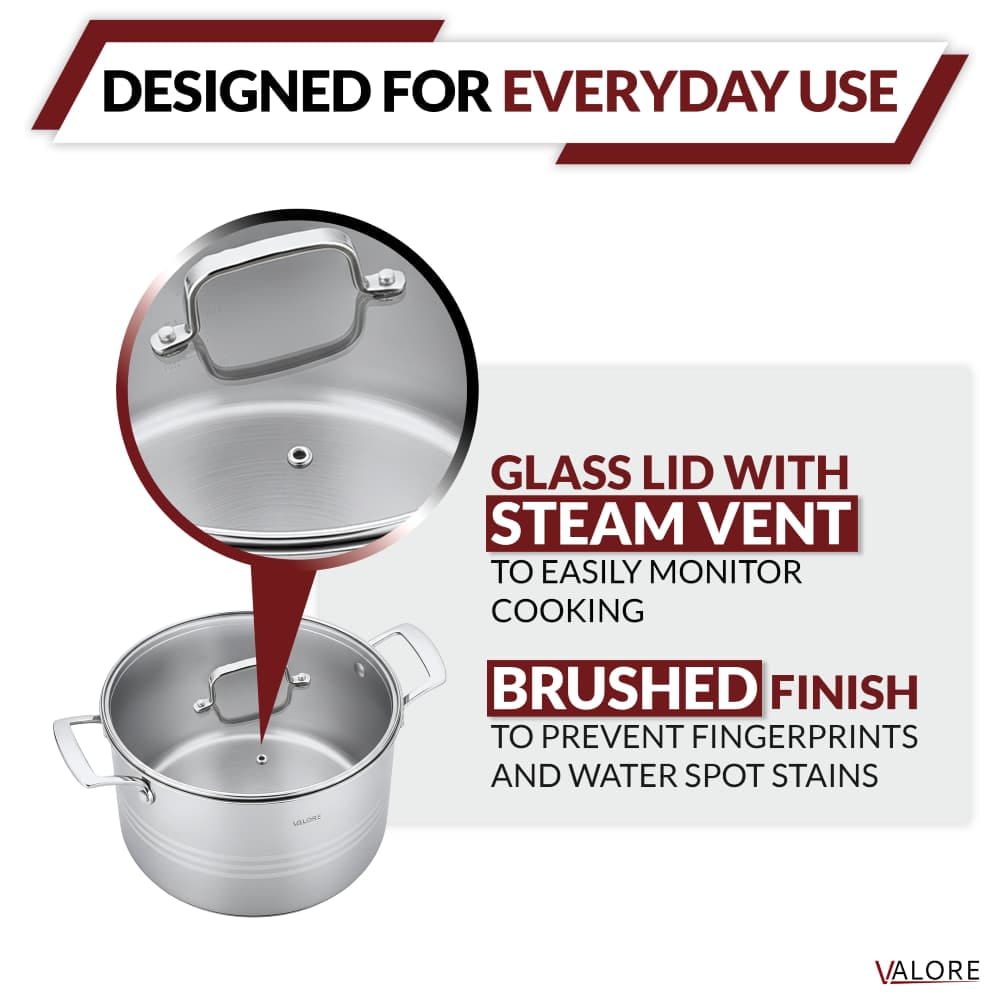 DESIGNED FOR EVERYDAY USE

GLASS LID WITH STEAM VENT TO EASILY MONITOR COOKING

BRUSHED FINISH TO PREVENT FINGERPRINTS AND WATER SPOT STAINS

VALORE

VALORE